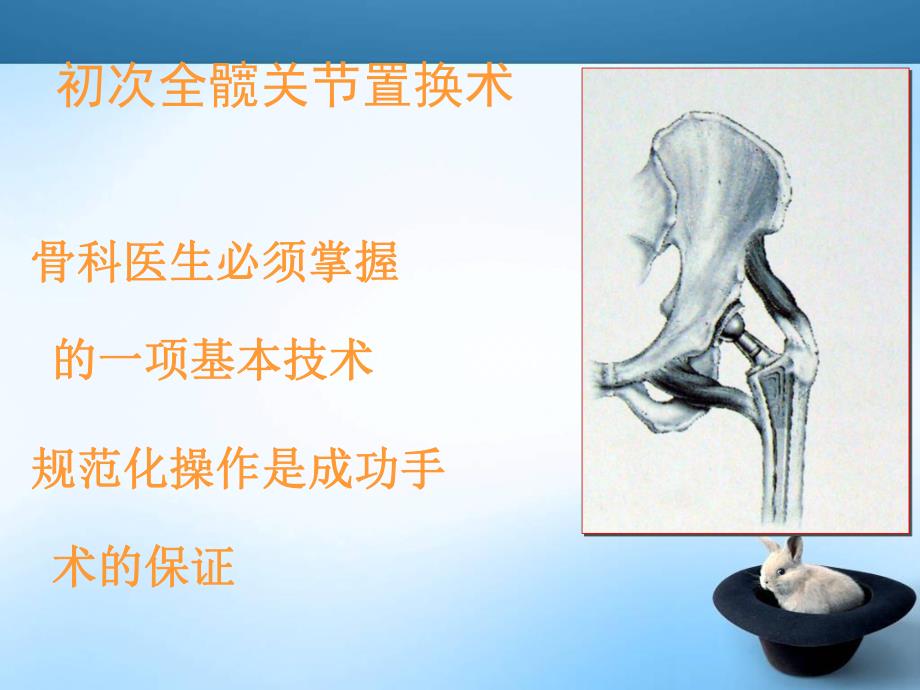 初次全髋关节置换术

骨科医生必须掌握的一项基本技术

规范化操作是成功手术的保证